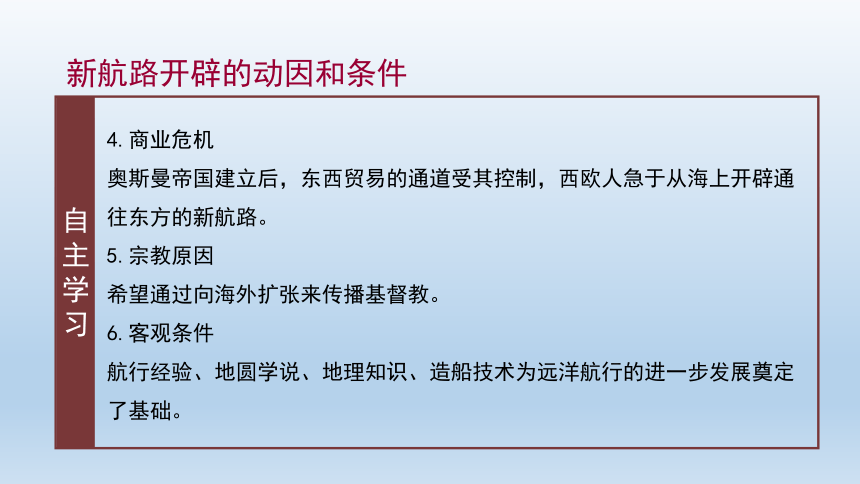 新航路开辟的动因和条件

自主学习

4. 商业危机

奥斯曼帝国建立后，东西贸易的通道受其控制，西欧人急于从海上开辟通往东方的新航路。

5. 宗教原因

希望通过向海外扩张来传播基督教。

6. 客观条件

航行经验、地圆学说、地理知识、造船技术为远洋航行的进一步发展奠定了基础。